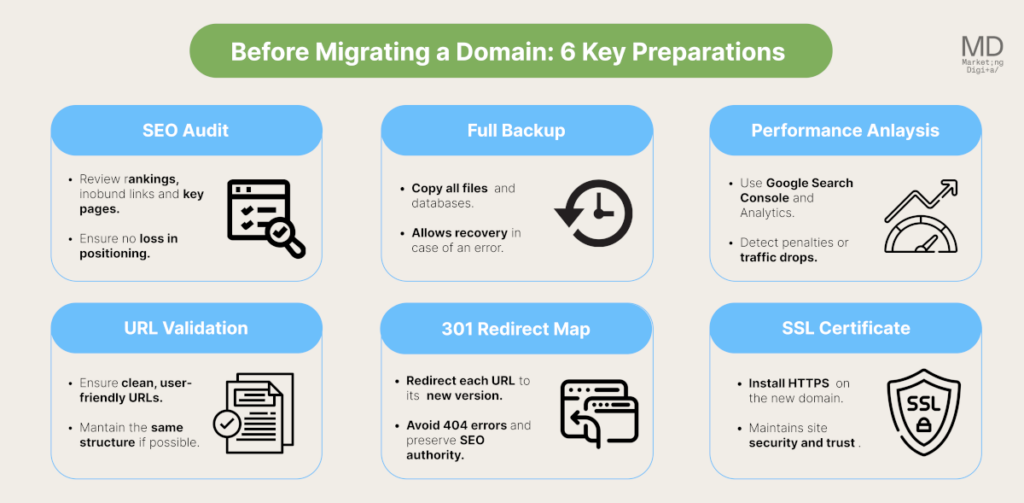 Before Migrating a Domain: 6 Key Preparations

MD
Marketing
Digital

SEO Audit

- Review rankings, inobund links and key pages.
- Ensure no loss in positioning.

Full Backup

- Copy all files and databases.
- Allows recovery in case of an error.

Performance Anlaysis

- Use Google Search Console and Analytics.
- Detect penalties or traffic drops.

URL Validation

- Ensure clean, user-friendly URLs.
- Mantain the same structure if possible.

301 Redirect Map

- Redirect each URL to its new version.
- Avoid 404 errors and preserve SEO authority.

SSL Certificate

- Install HTTPS on the new domain.
- Maintains site security and trust .

SSL